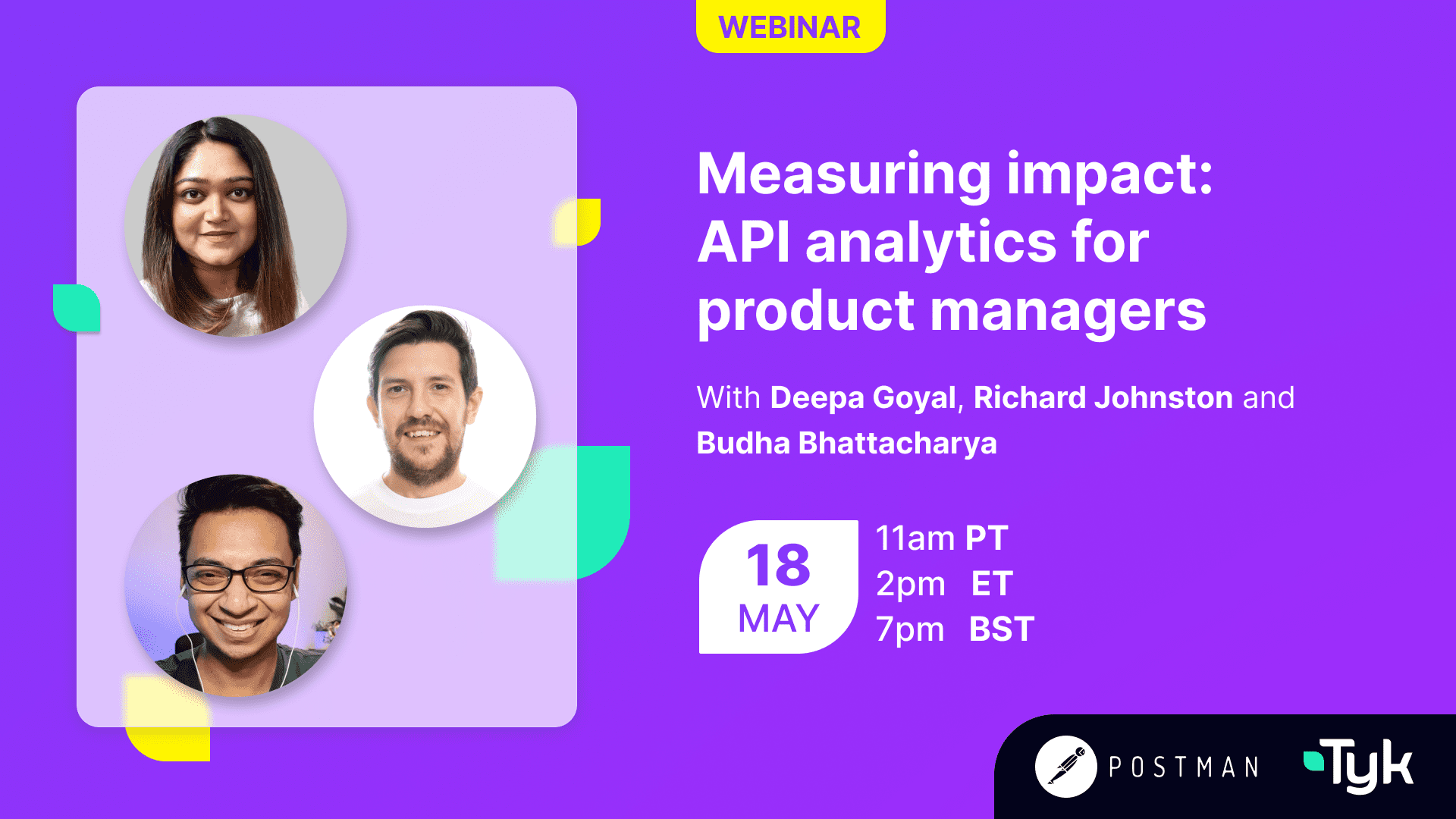 WEBINAR

Measuring impact: API analytics for product managers

With Deepa Goyal, Richard Johnston and Budha Bhattacharya

18 MAY

11am PT
2pm ET
7pm BST

POSTMAN Tyk